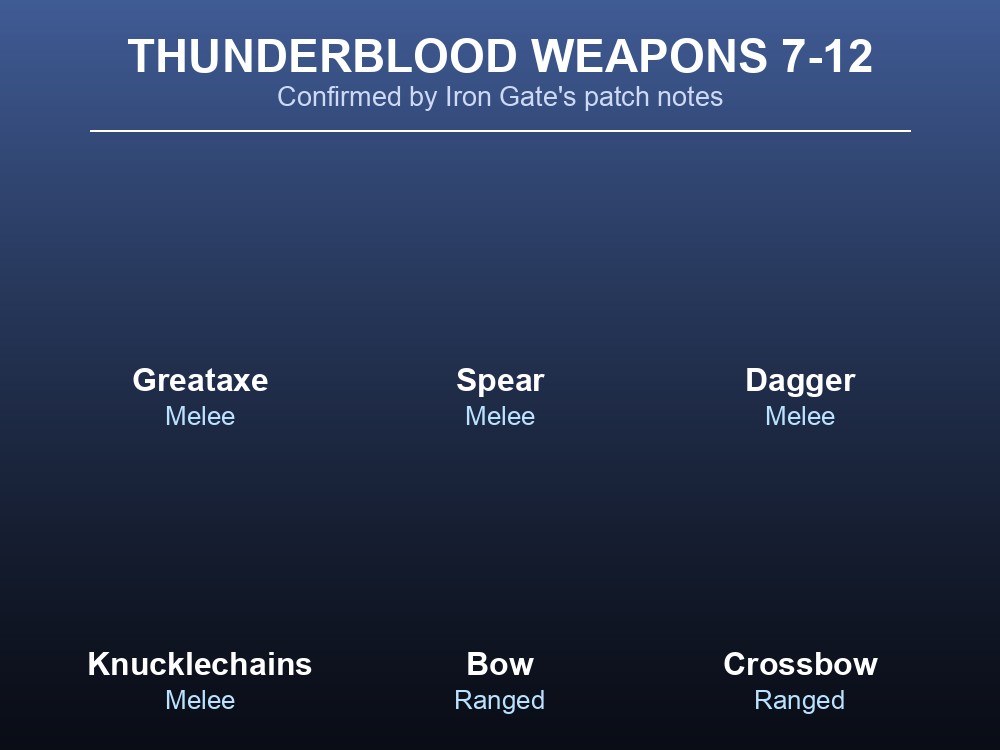 THUNDERBLOOD WEAPONS 7-12
Confirmed by Iron Gate's patch notes

Greataxe
Melee

Spear
Melee

Dagger
Melee

Knucklechains
Melee

Bow
Ranged

Crossbow
Ranged